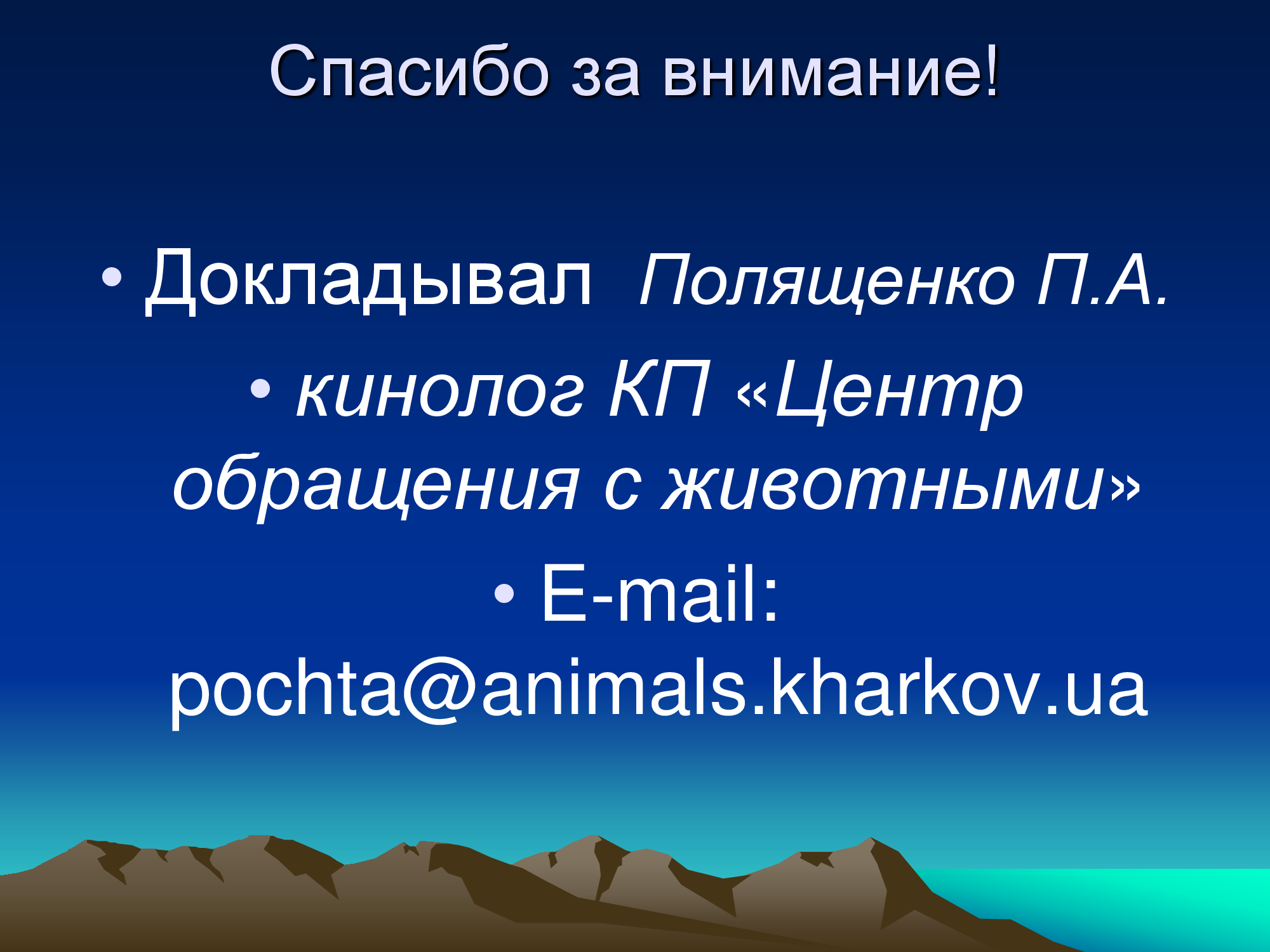 Спасибо за внимание!

• Докладывал Полященко П.А.

• кинолог КП «Центр обращения с животными»

• E-mail: pochta@animals.kharkov.ua